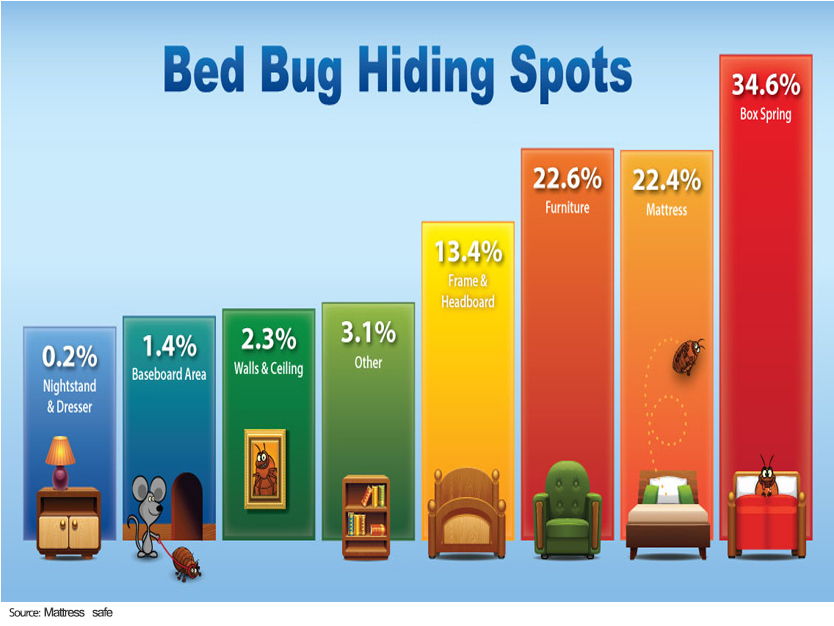 Bed Bug Hiding Spots

0.2%
Nightstand & Dresser

1.4%
Baseboard Area

2.3%
Walls & Ceiling

3.1%
Other

13.4%
Frame & Headboard

22.6%
Furniture

22.4%
Mattress

34.6%
Box Spring

Source: Mattress safe